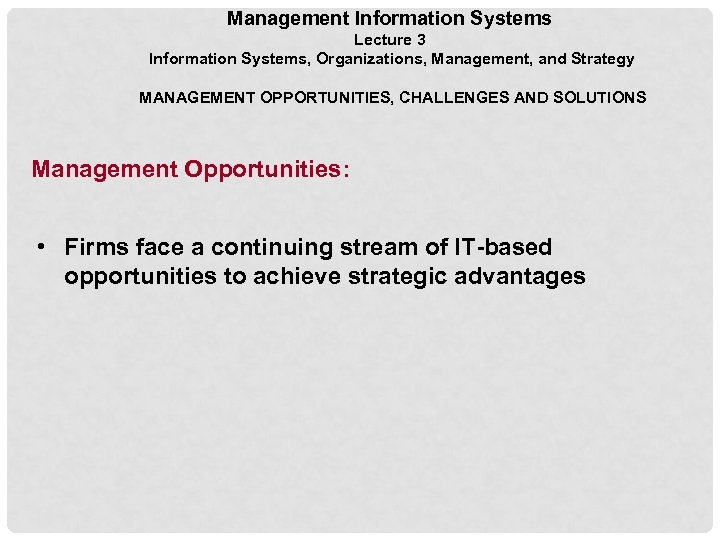 Management Information Systems
Lecture 3
Information Systems, Organizations, Management, and Strategy

MANAGEMENT OPPORTUNITIES, CHALLENGES AND SOLUTIONS

Management Opportunities:

• Firms face a continuing stream of IT-based opportunities to achieve strategic advantages